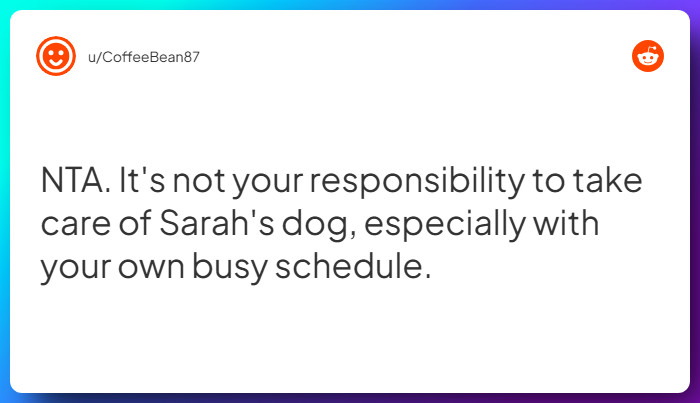 u/CoffeeBean87

NTA. It's not your responsibility to take care of Sarah's dog, especially with your own busy schedule.